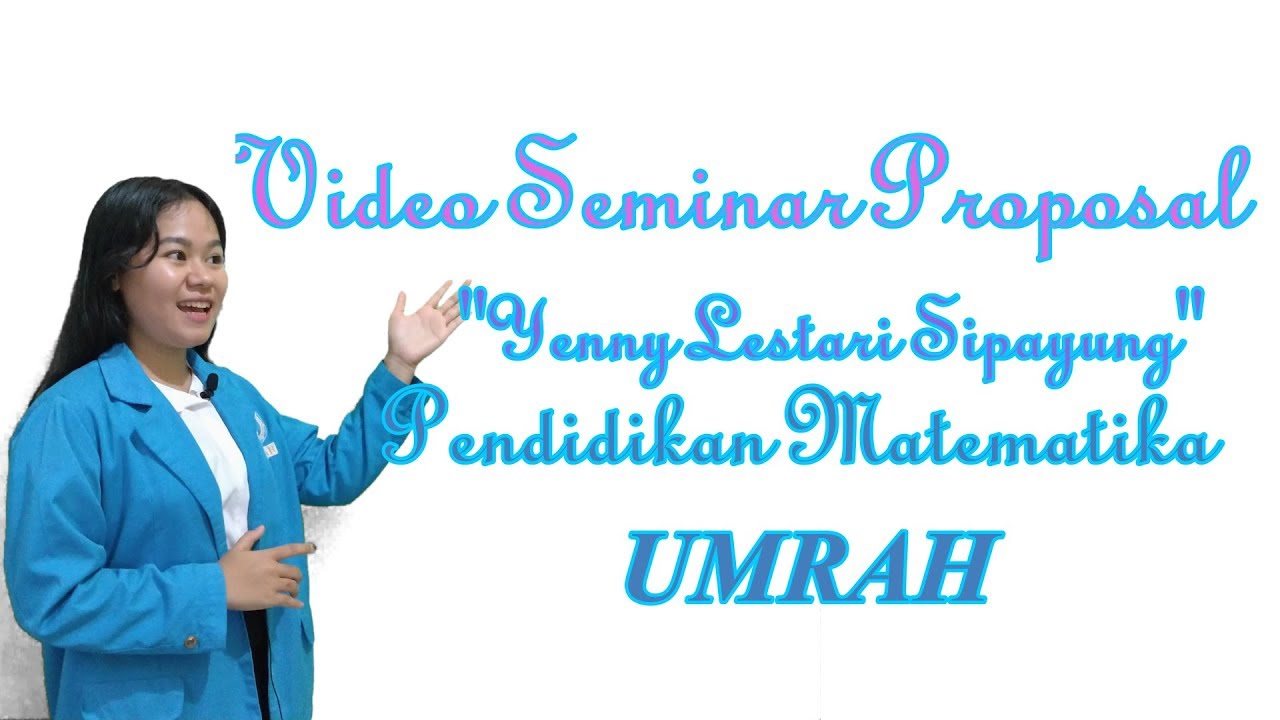 Video Seminar Proposal
"Yenny Lestari Sipayung"
Pendidikan Matematika
UMRAH